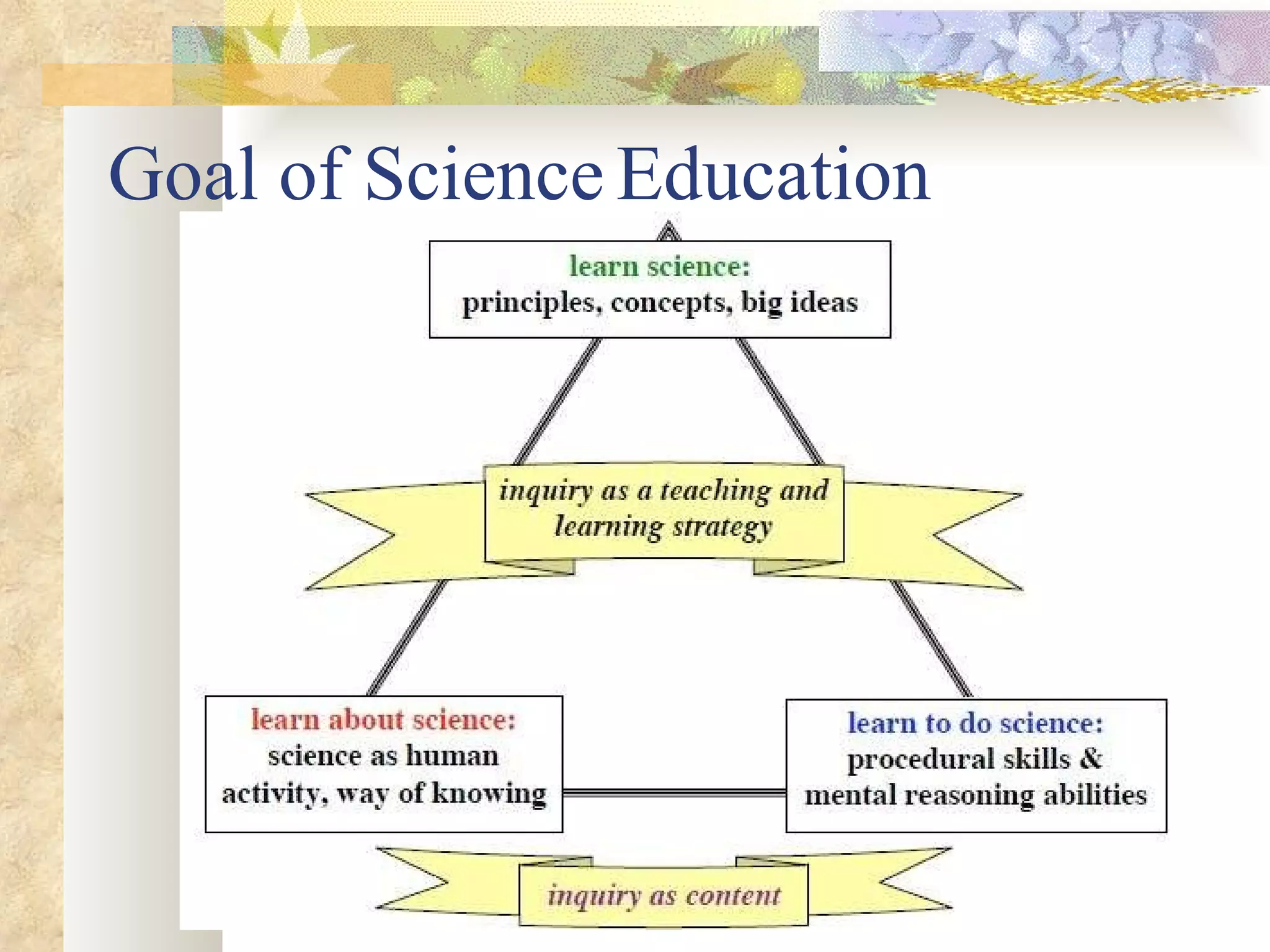 Goal of Science Education

learn science:
principles, concepts, big ideas

inquiry as a teaching and learning strategy

learn about science:
science as human activity, way of knowing

learn to do science:
procedural skills & mental reasoning abilities

inquiry as content